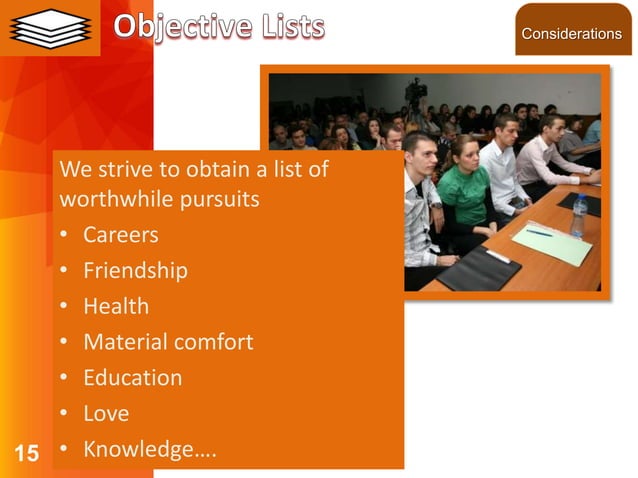 Objective Lists

Considerations

We strive to obtain a list of worthwhile pursuits
• Careers
• Friendship
• Health
• Material comfort
• Education
• Love
• Knowledge….

15